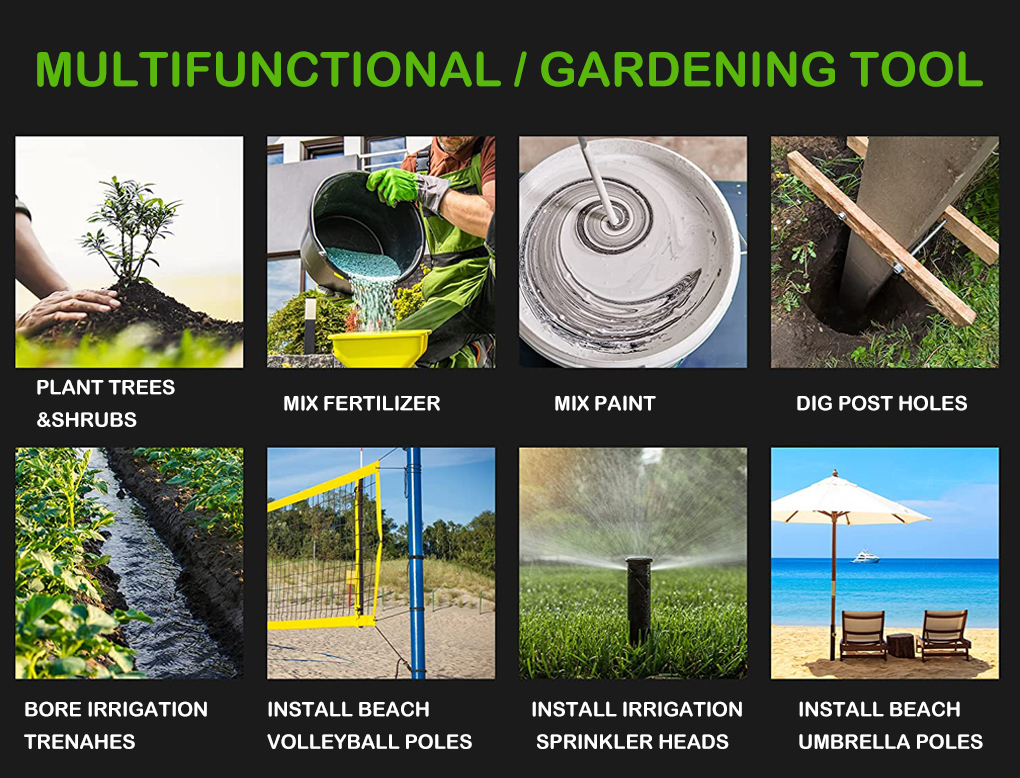 MULTIFUNCTIONAL / GARDENING TOOL

PLANT TREES &SHRUBS

MIX FERTILIZER

MIX PAINT

DIG POST HOLES

BORE IRRIGATION TRENAHES

INSTALL BEACH VOLLEYBALL POLES

INSTALL IRRIGATION SPRINKLER HEADS

INSTALL BEACH UMBRELLA POLES